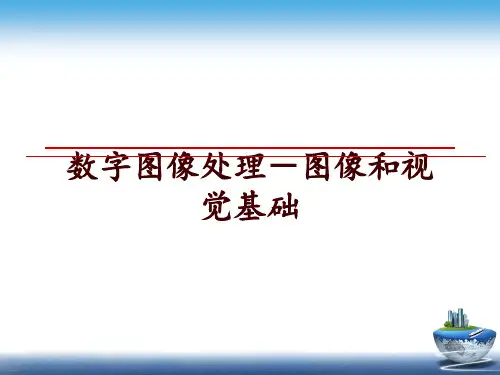 数字图像处理—图像和视觉基础